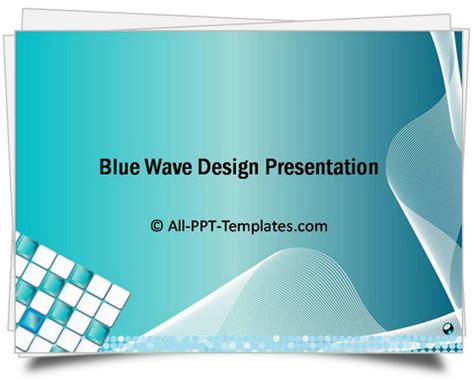 Blue Wave Design Presentation

© All-PPT-Templates.com